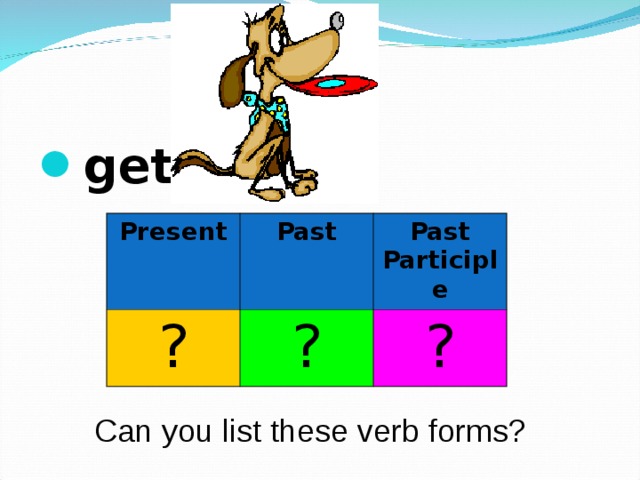 get

| Present | Past | Past Participle |
|---|---|---|
| ? | ? | ? |

Can you list these verb forms?